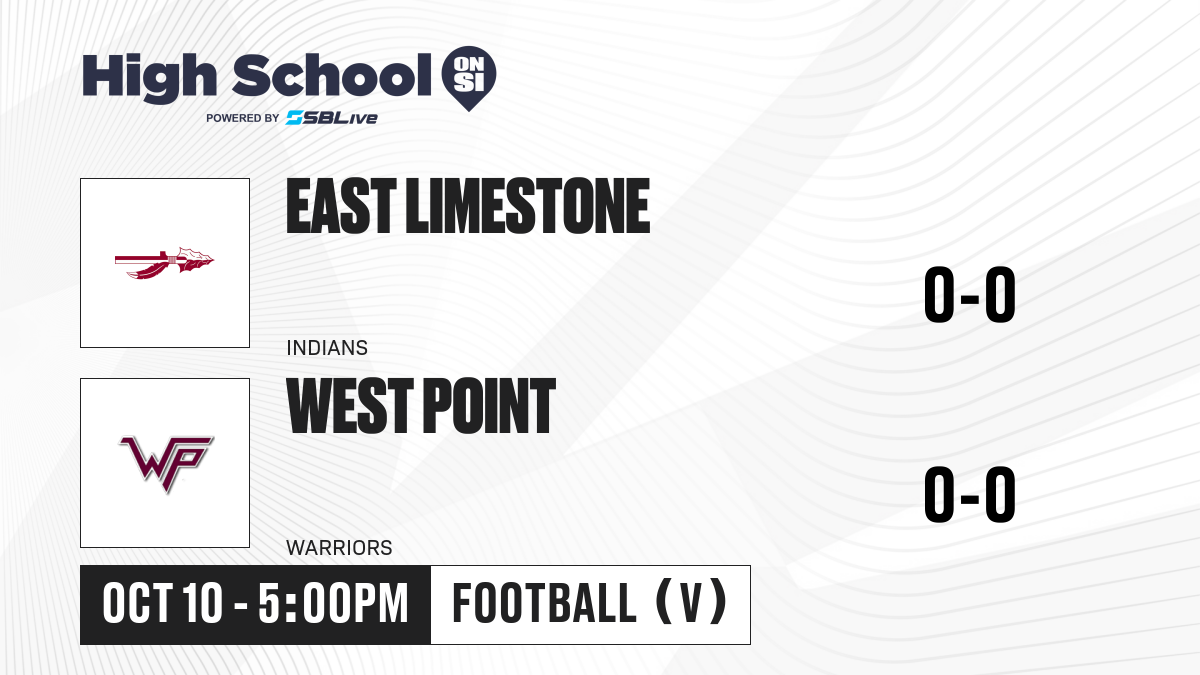 High School ON SI
POWERED BY SBLive

EAST LIMESTONE
INDIANS
0-0

WP
WEST POINT
WARRIORS
0-0

OCT 10 - 5:00PM
FOOTBALL (V)